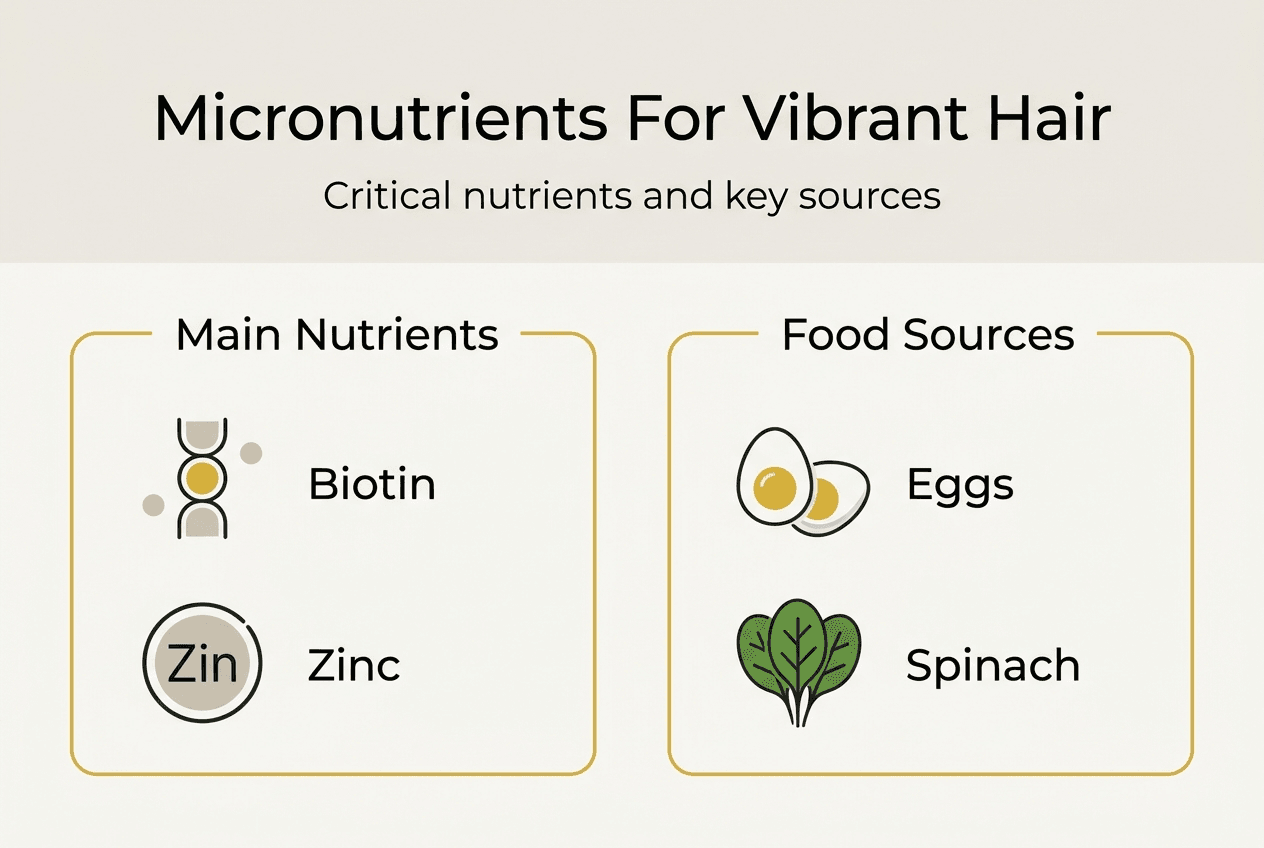 Micronutrients For Vibrant Hair

Critical nutrients and key sources

Main Nutrients

Biotin

Zin

Zinc

Food Sources

Eggs

Spinach